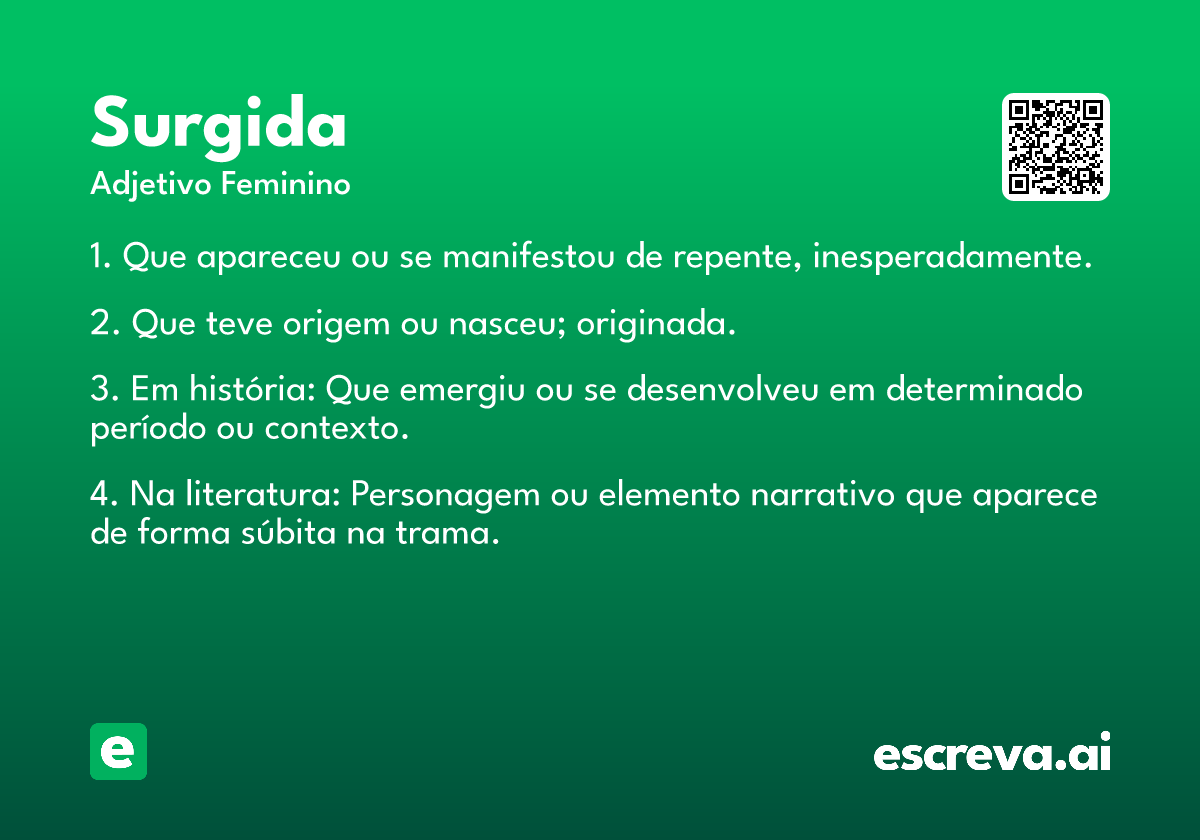 Surgida

Adjetivo Feminino

1. Que apareceu ou se manifestou de repente, inesperadamente.

2. Que teve origem ou nasceu; originada.

3. Em história: Que emergiu ou se desenvolveu em determinado período ou contexto.

4. Na literatura: Personagem ou elemento narrativo que aparece de forma súbita na trama.

e

escreva.ai